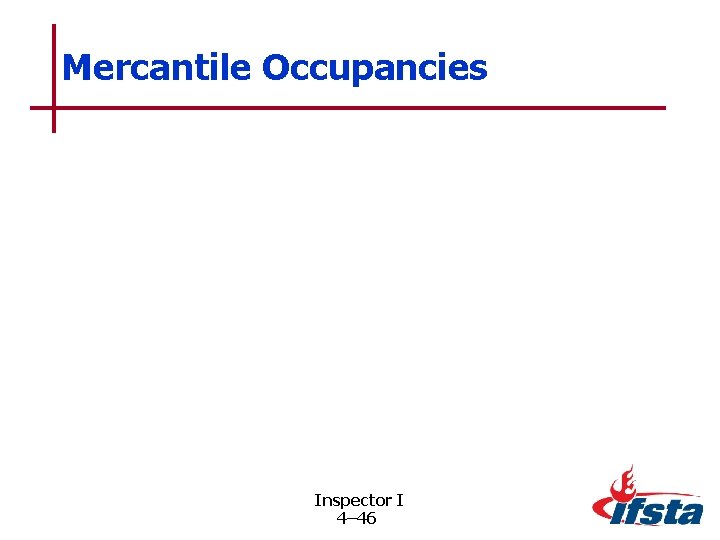 Mercantile Occupancies

Inspector I
4–46

ifsta